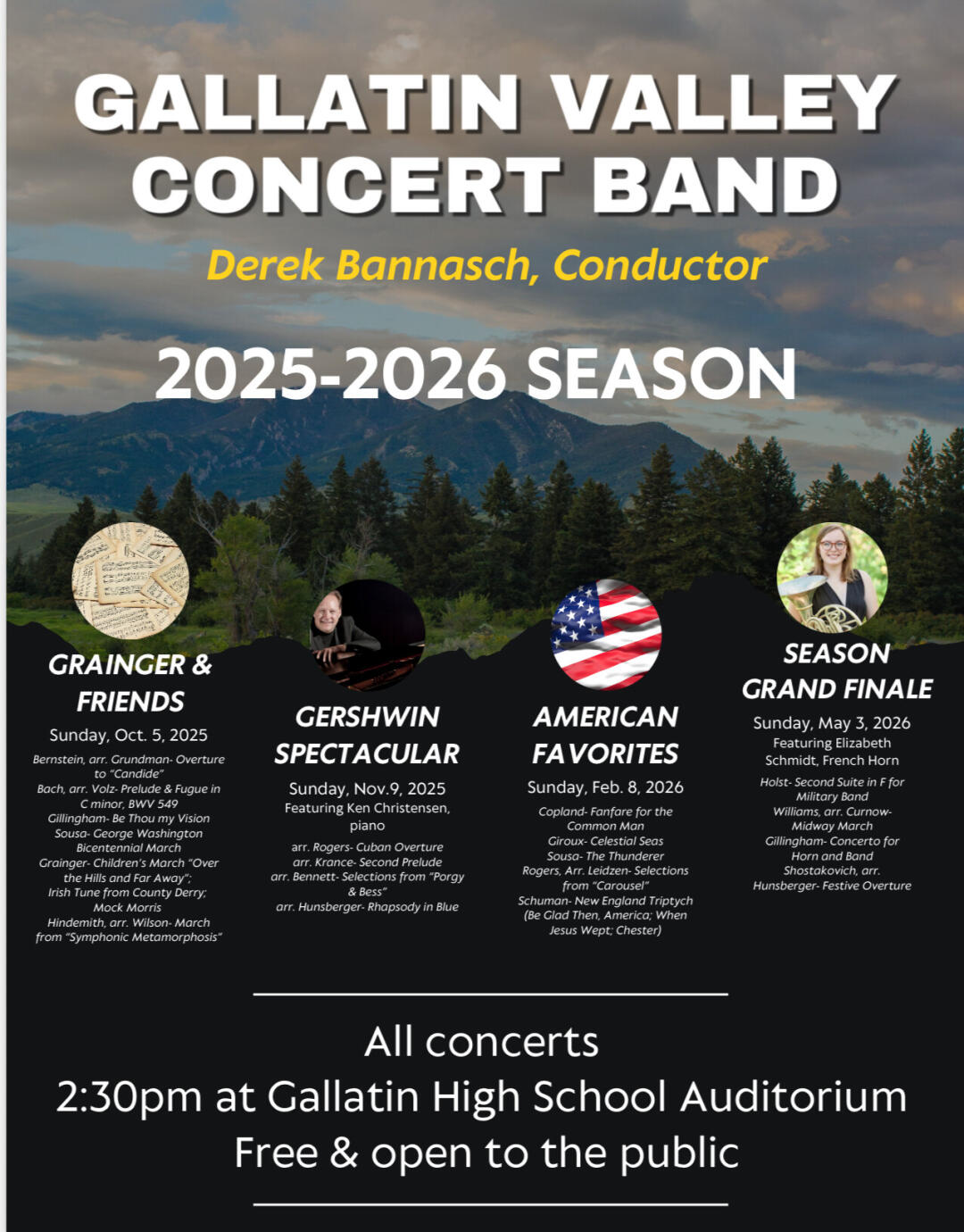 GALLATIN VALLEY CONCERT BAND

Derek Bannasch, Conductor

2025-2026 SEASON

GRAINGER & FRIENDS

Sunday, Oct. 5, 2025

Bernstein, arr. Grundman- Overture to "Candide"
Bach, arr. Volz- Prelude & Fugue in C minor, BWV 549
Gillingham- Be Thou my Vision
Sousa- George Washington Bicentennial March
Grainger- Children's March "Over the Hills and Far Away"; Irish Tune from County Derry; Mock Morris
Hindemith, arr. Wilson- March from "Symphonic Metamorphosis"

GERSHWIN SPECTACULAR

Sunday, Nov.9, 2025
Featuring Ken Christensen, piano

arr. Rogers- Cuban Overture
arr. Krance- Second Prelude
arr. Bennett- Selections from "Porgy & Bess"
arr. Hunsberger- Rhapsody in Blue

AMERICAN FAVORITES

Sunday, Feb. 8, 2026

Copland- Fanfare for the Common Man
Giroux- Celestial Seas
Sousa- The Thunderer
Rogers, Arr. Leidzen- Selections from "Carousel"
Schuman- New England Triptych (Be Glad Then, America; When Jesus Wept; Chester)

SEASON GRAND FINALE

Sunday, May 3, 2026
Featuring Elizabeth Schmidt, French Horn

Holst- Second Suite in F for Military Band
Williams, arr. Curnow- Midway March
Gillingham- Concerto for Horn and Band
Shostakovich, arr. Hunsberger- Festive Overture

All concerts
2:30pm at Gallatin High School Auditorium
Free & open to the public